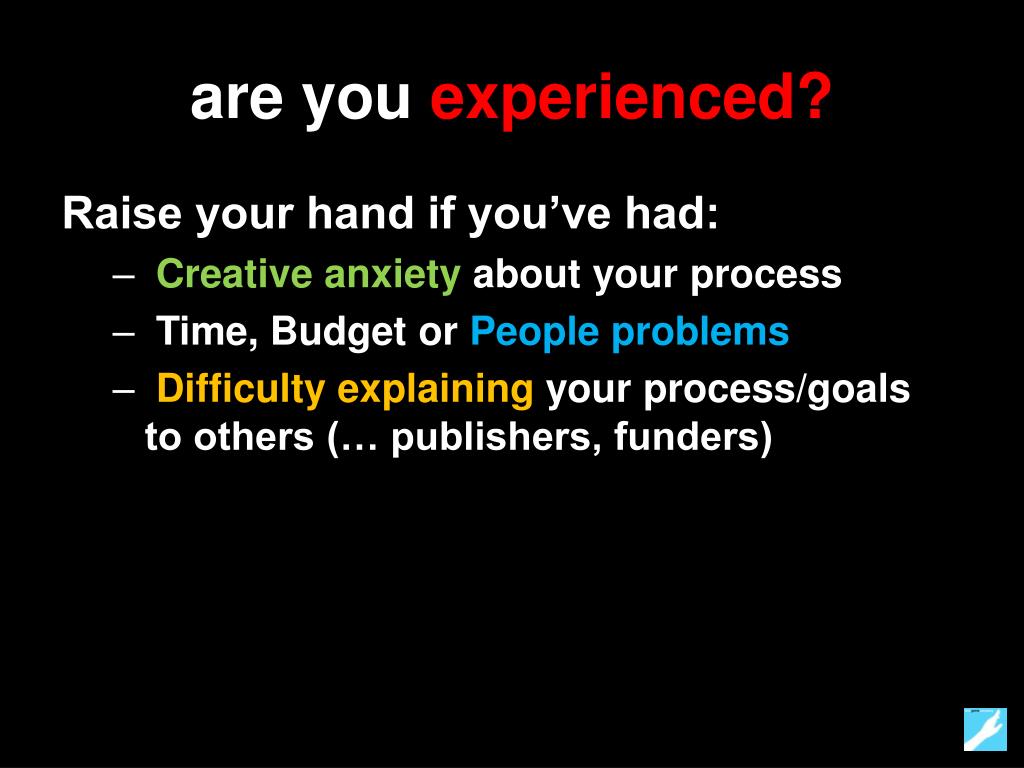 are you experienced?

Raise your hand if you’ve had:

– Creative anxiety about your process

– Time, Budget or People problems

– Difficulty explaining your process/goals to others (… publishers, funders)